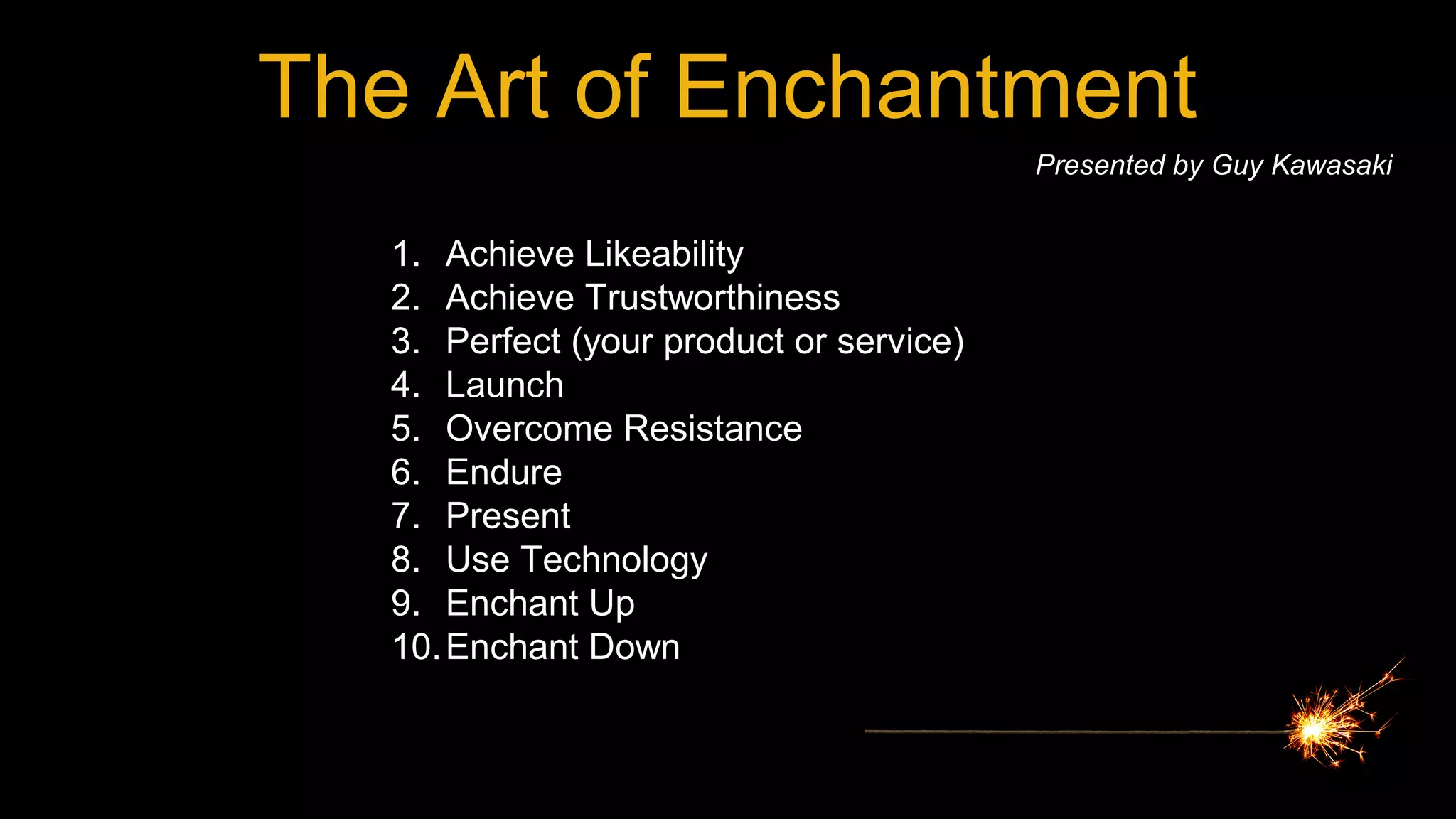 The Art of Enchantment

Presented by Guy Kawasaki

1. Achieve Likeability
2. Achieve Trustworthiness
3. Perfect (your product or service)
4. Launch
5. Overcome Resistance
6. Endure
7. Present
8. Use Technology
9. Enchant Up
10. Enchant Down